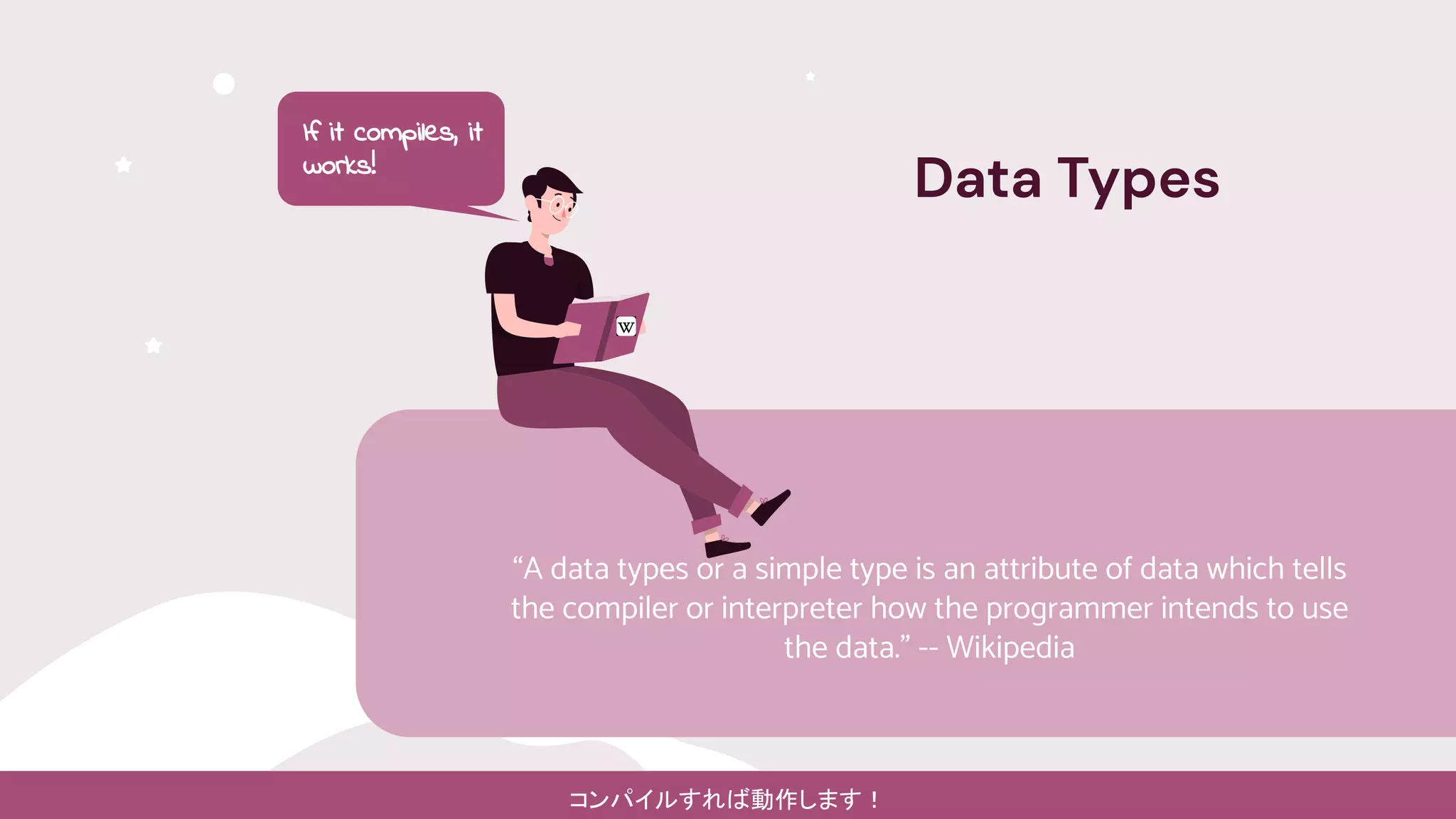 If it compiles, it works!

Data Types

W

“A data types or a simple type is an attribute of data which tells the compiler or interpreter how the programmer intends to use the data.” -- Wikipedia

コンパイルすれば動作します！